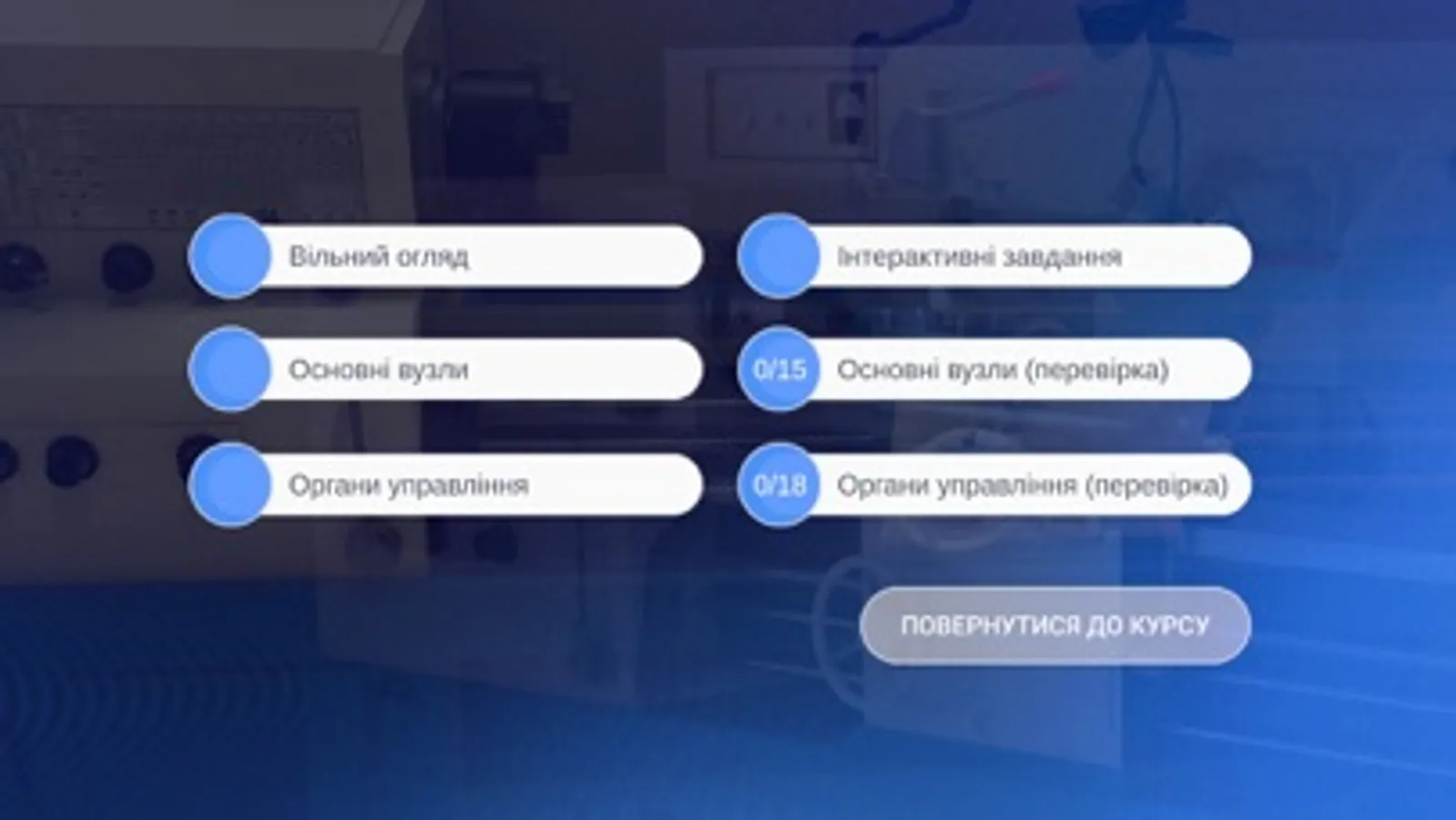 Вільний огляд

Основні вузли

Органи управління

Інтерактивні завдання

0/15 Основні вузли (перевірка)

0/18 Органи управління (перевірка)

ПОВЕРНУТИСЯ ДО КУРСУ